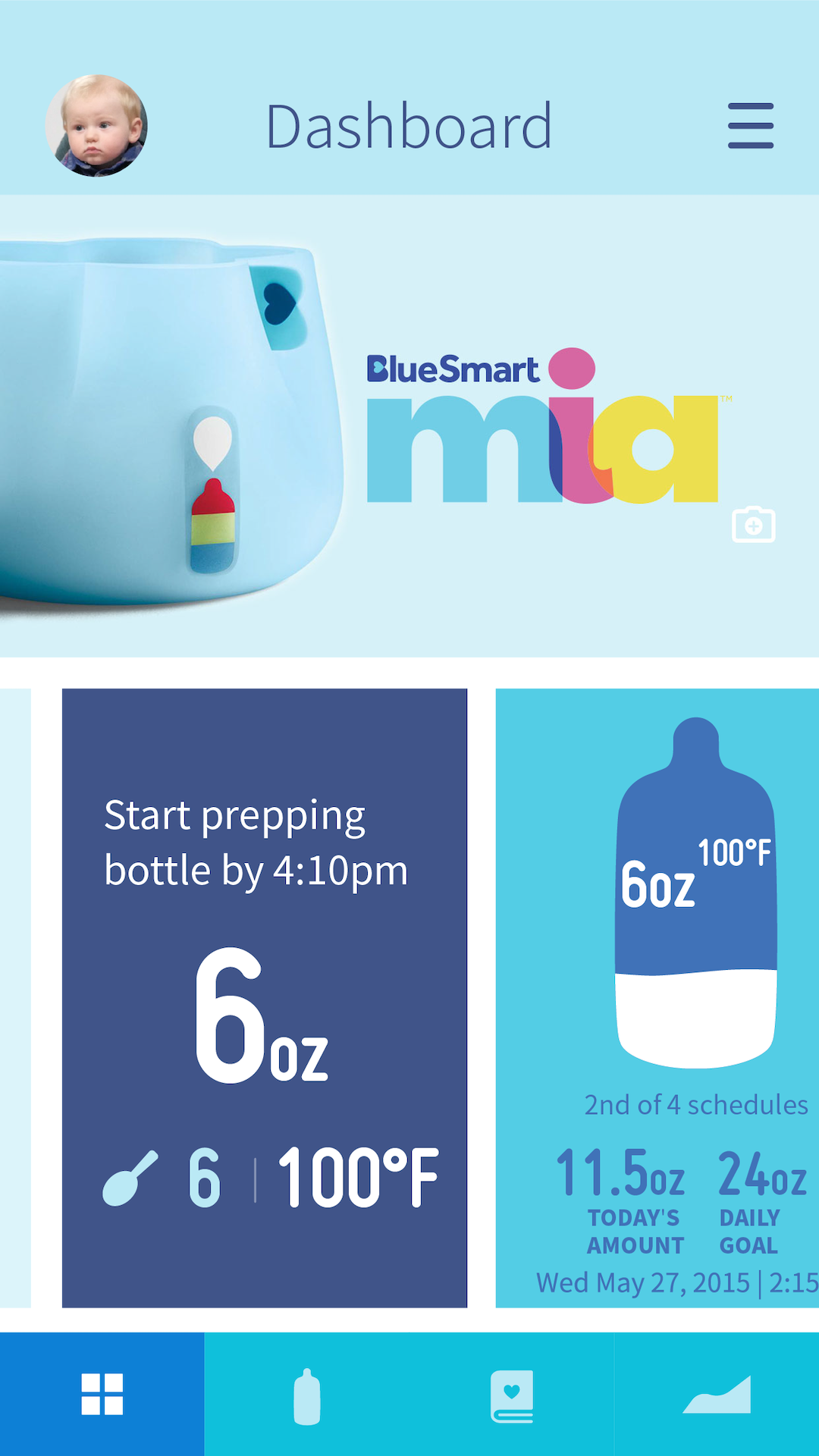 Dashboard

BlueSmart mia™

Start prepping bottle by 4:10pm

6oz

6 | 100°F

6oz 100°F

2nd of 4 schedules

11.5oz TODAY'S AMOUNT

24oz DAILY GOAL

Wed May 27, 2015 | 2:15